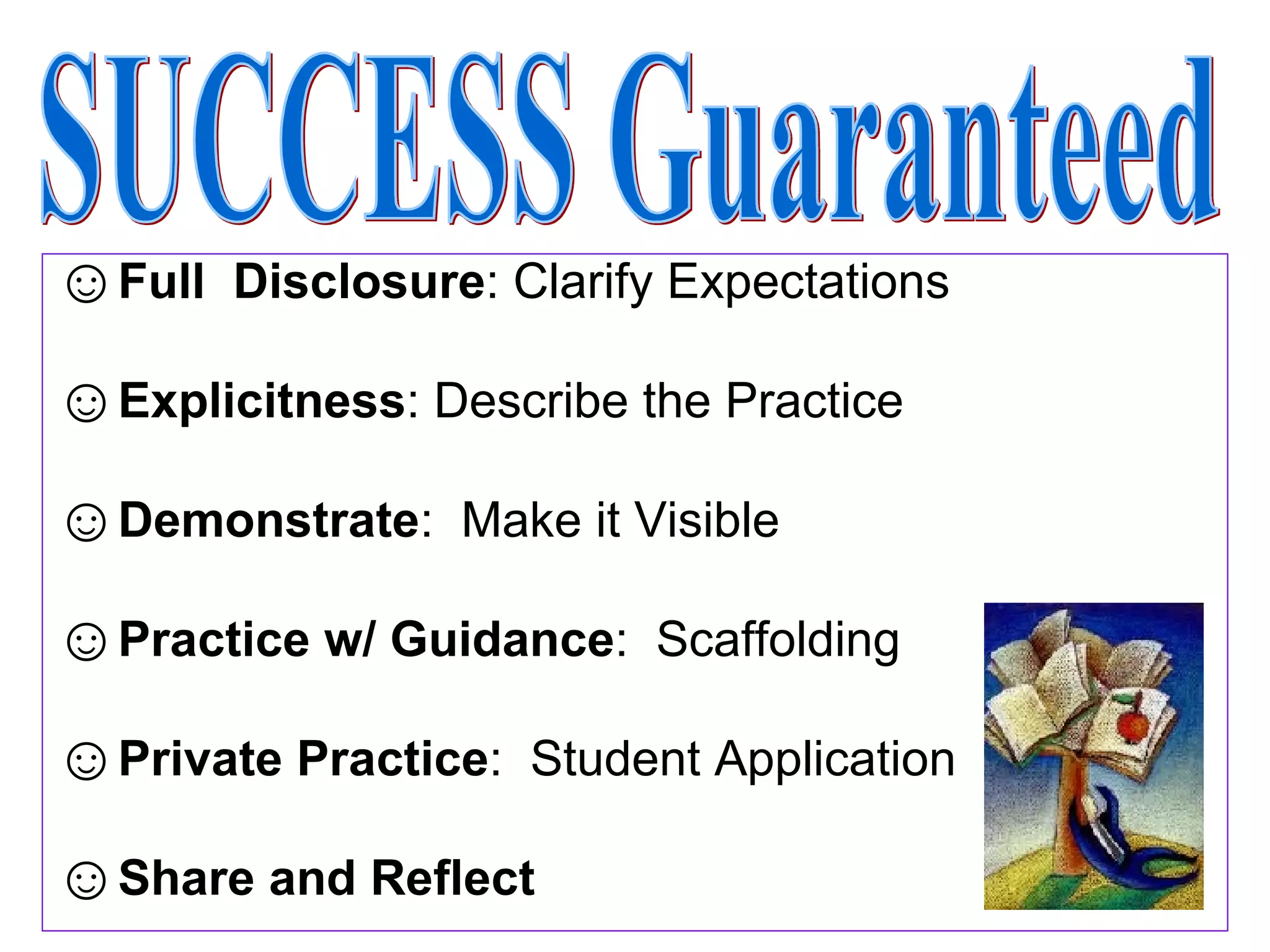 SUCCESS Guaranteed

☺ Full Disclosure: Clarify Expectations

☺ Explicitness: Describe the Practice

☺ Demonstrate: Make it Visible

☺ Practice w/ Guidance: Scaffolding

☺ Private Practice: Student Application

☺ Share and Reflect